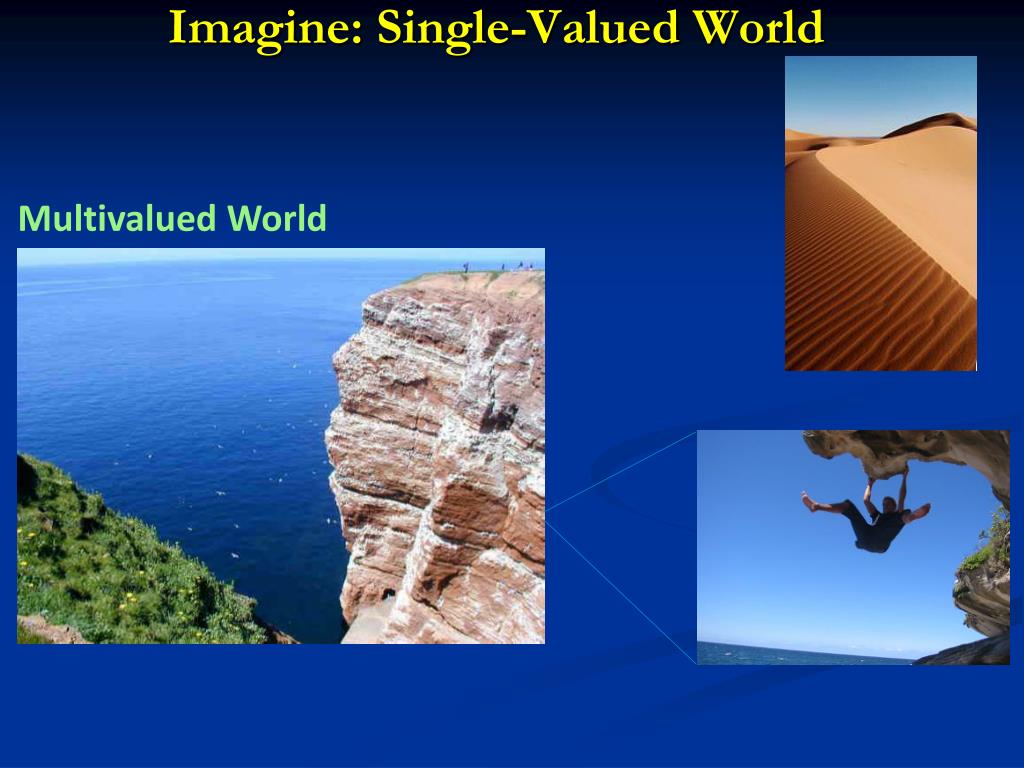 Imagine: Single-Valued World

Multivalued World